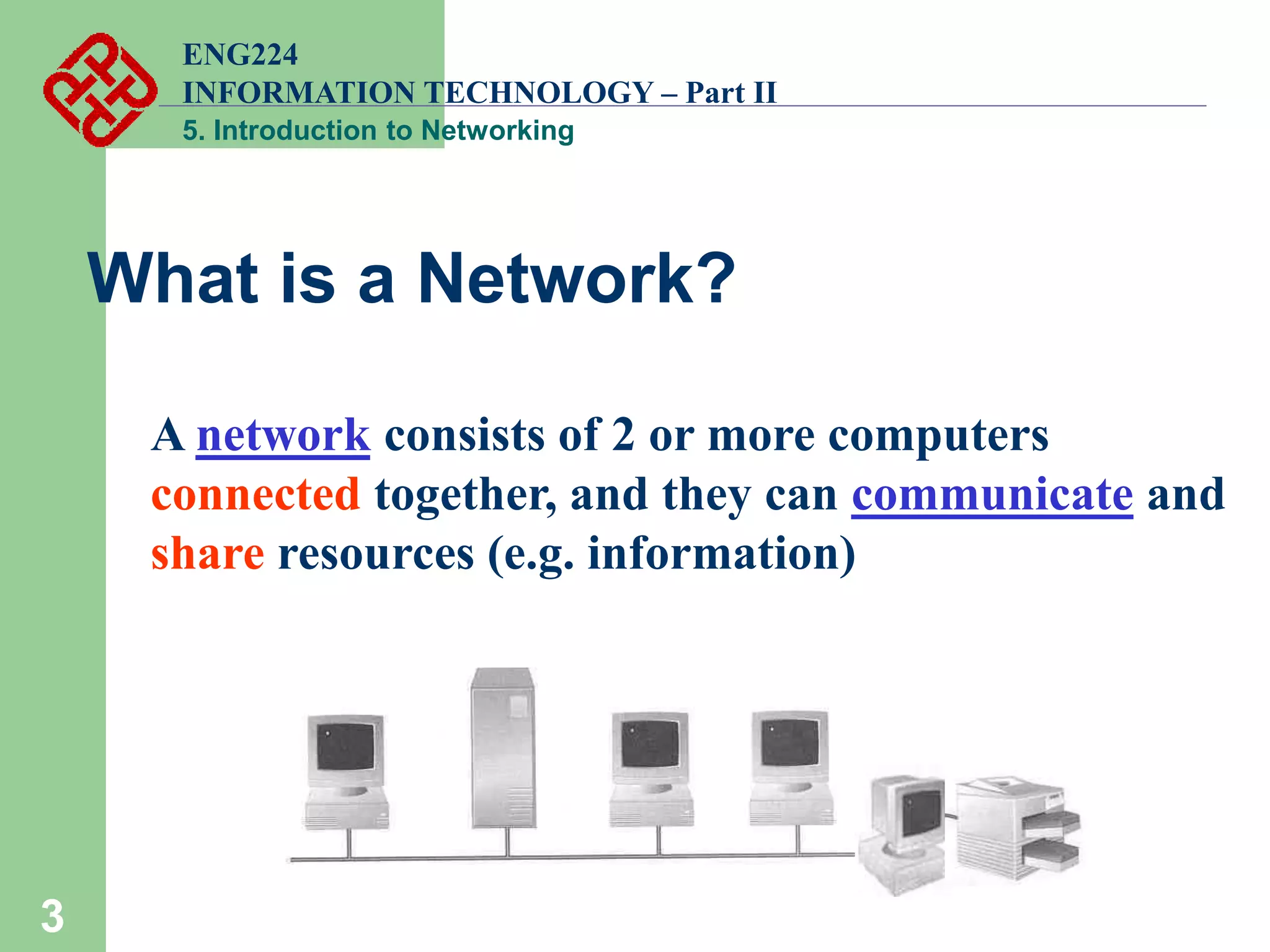 ENG224
INFORMATION TECHNOLOGY – Part II
5. Introduction to Networking

What is a Network?

A network consists of 2 or more computers connected together, and they can communicate and share resources (e.g. information)

3